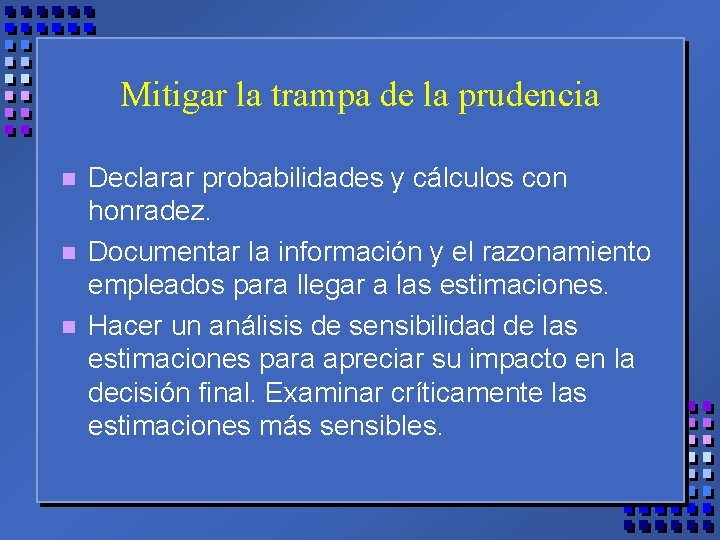 Mitigar la trampa de la prudencia

Declarar probabilidades y cálculos con honradez.

Documentar la información y el razonamiento empleados para llegar a las estimaciones.

Hacer un análisis de sensibilidad de las estimaciones para apreciar su impacto en la decisión final. Examinar críticamente las estimaciones más sensibles.